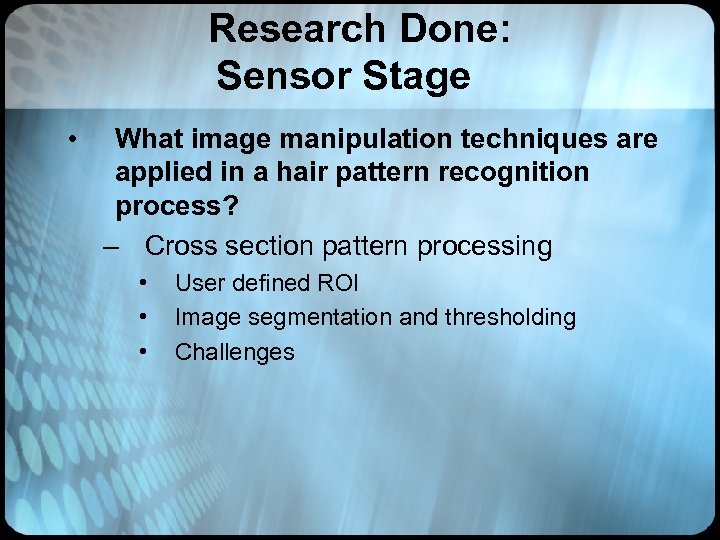 Research Done:
Sensor Stage

• What image manipulation techniques are applied in a hair pattern recognition process?
– Cross section pattern processing
• User defined ROI
• Image segmentation and thresholding
• Challenges